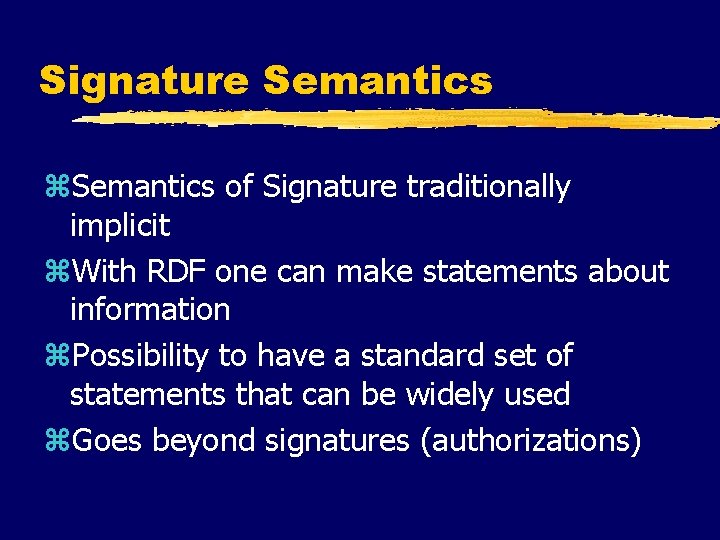 Signature Semantics

⌘Semantics of Signature traditionally implicit

⌘With RDF one can make statements about information

⌘Possibility to have a standard set of statements that can be widely used

⌘Goes beyond signatures (authorizations)